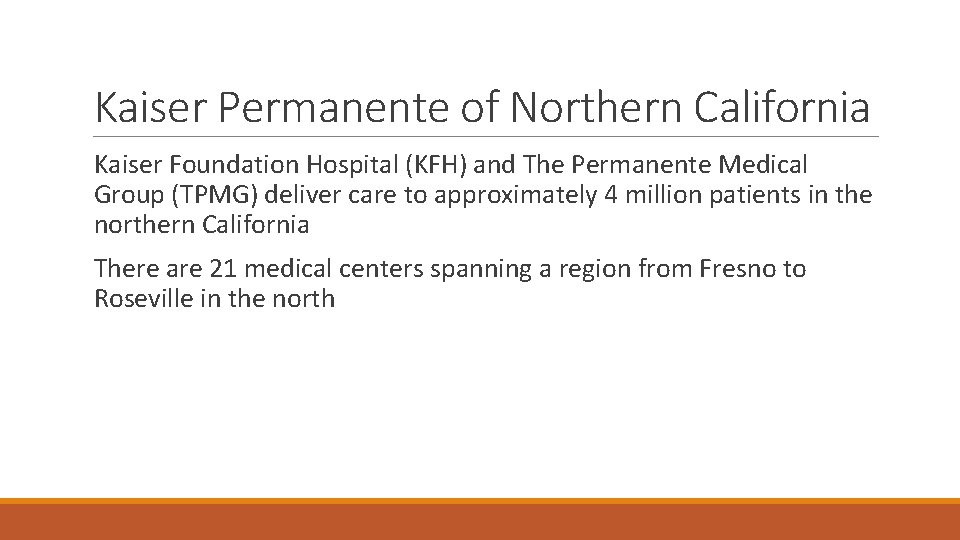 Kaiser Permanente of Northern California

Kaiser Foundation Hospital (KFH) and The Permanente Medical Group (TPMG) deliver care to approximately 4 million patients in the northern California

There are 21 medical centers spanning a region from Fresno to Roseville in the north